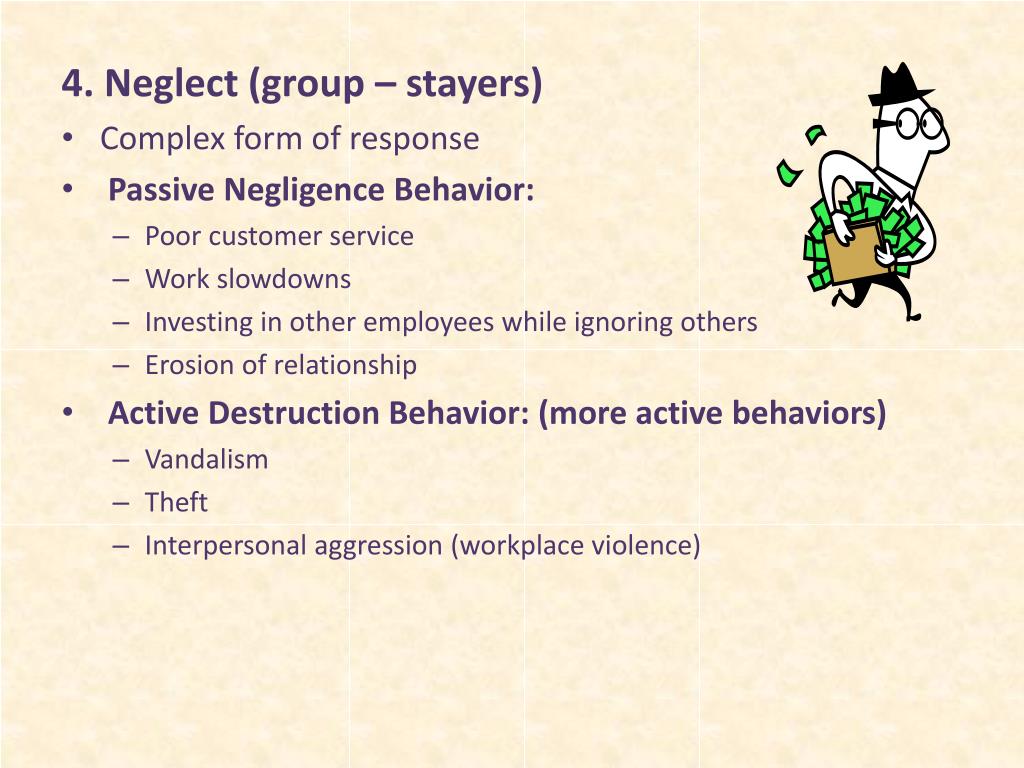 4. Neglect (group – stayers)

• Complex form of response

• Passive Negligence Behavior:

– Poor customer service

– Work slowdowns

– Investing in other employees while ignoring others

– Erosion of relationship

• Active Destruction Behavior: (more active behaviors)

– Vandalism

– Theft

– Interpersonal aggression (workplace violence)